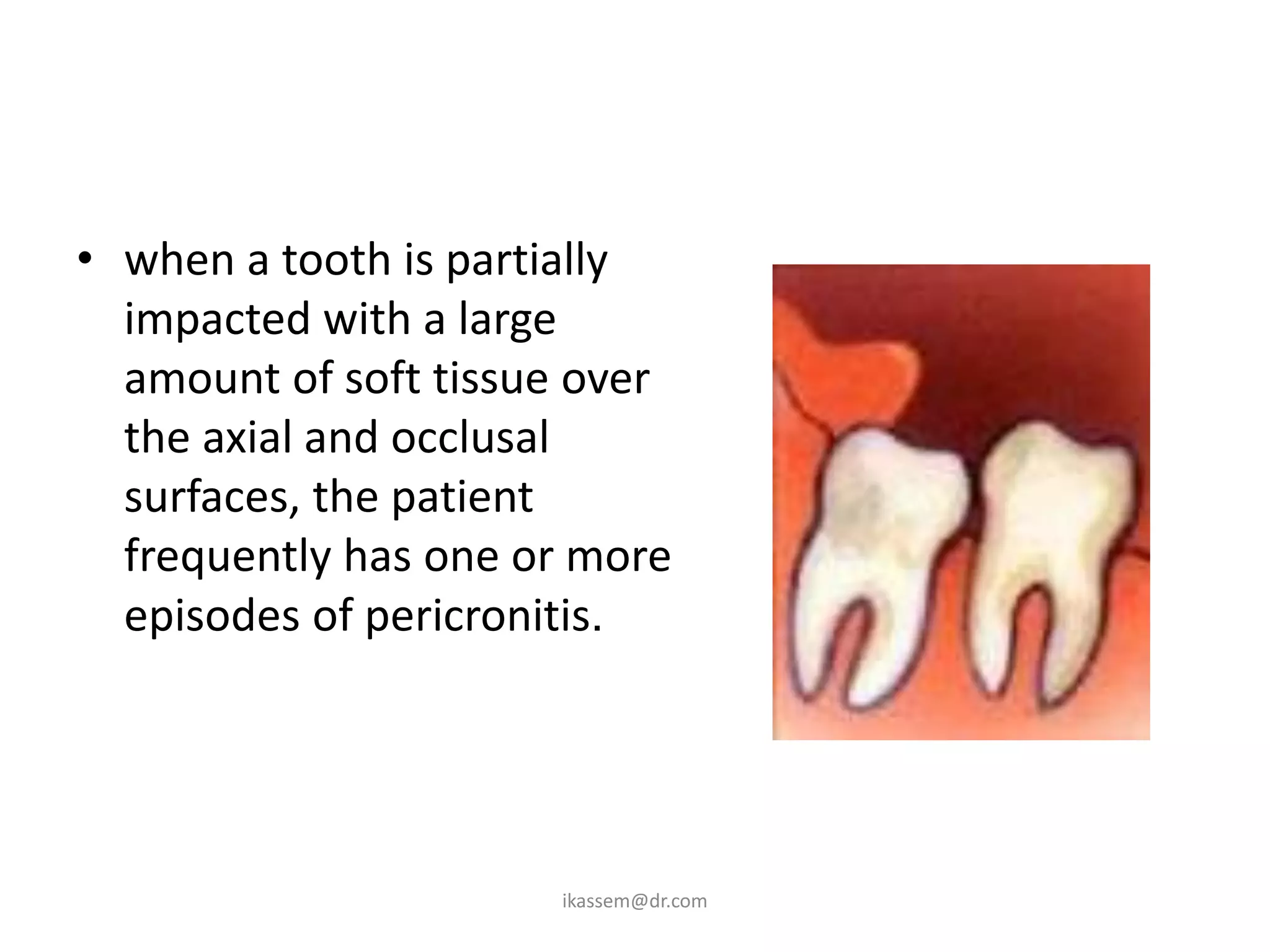 • when a tooth is partially impacted with a large amount of soft tissue over the axial and occlusal surfaces, the patient frequently has one or more episodes of pericronitis.

ikassem@dr.com